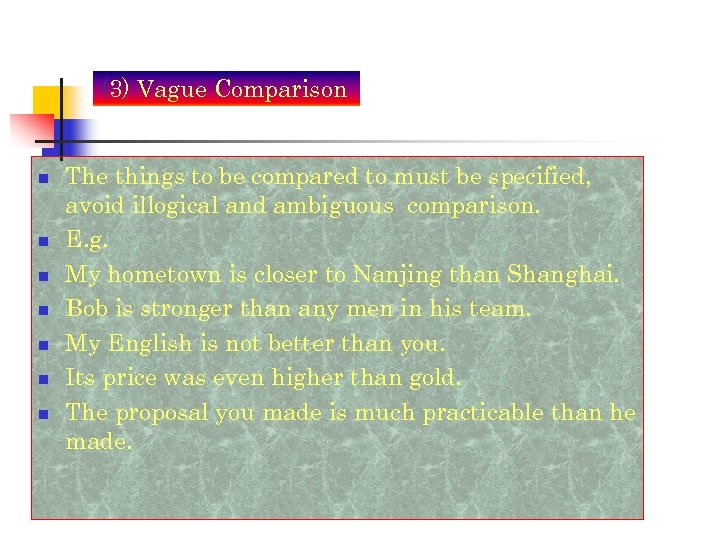 (3) Vague Comparison

- The things to be compared to must be specified, avoid illogical and ambiguous comparison.
- E.g.
- My hometown is closer to Nanjing than Shanghai.
- Bob is stronger than any men in his team.
- My English is not better than you.
- Its price was even higher than gold.
- The proposal you made is much practicable than he made.